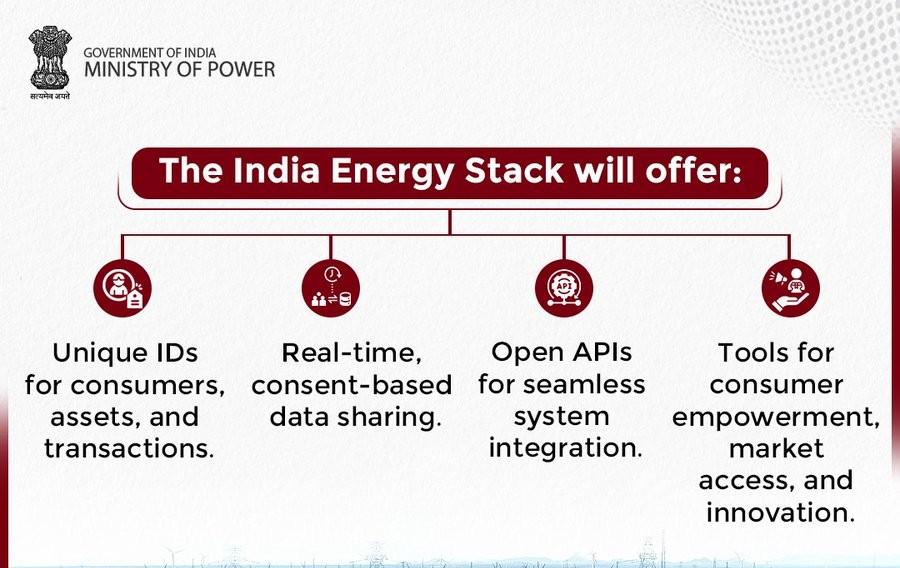 सत्यमेव जयते

GOVERNMENT OF INDIA
MINISTRY OF POWER

The India Energy Stack will offer:

Unique IDs for consumers, assets, and transactions.

Real-time, consent-based data sharing.

API

Open APIs for seamless system integration.

Tools for consumer empowerment, market access, and innovation.